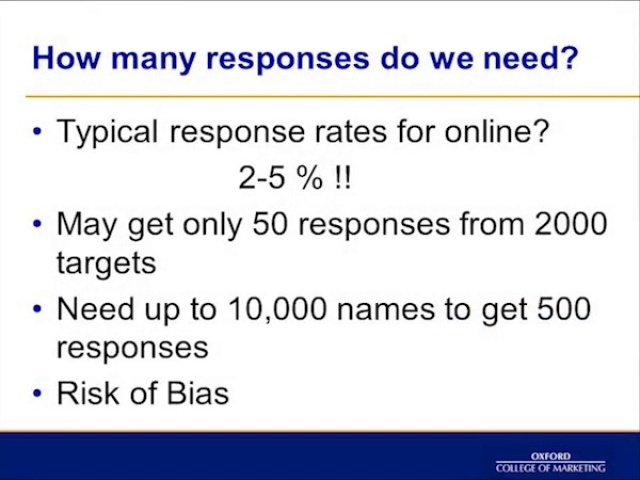 How many responses do we need?

• Typical response rates for online?

2-5 % !!

• May get only 50 responses from 2000 targets

• Need up to 10,000 names to get 500 responses

• Risk of Bias

OXFORD
COLLEGE OF MARKETING